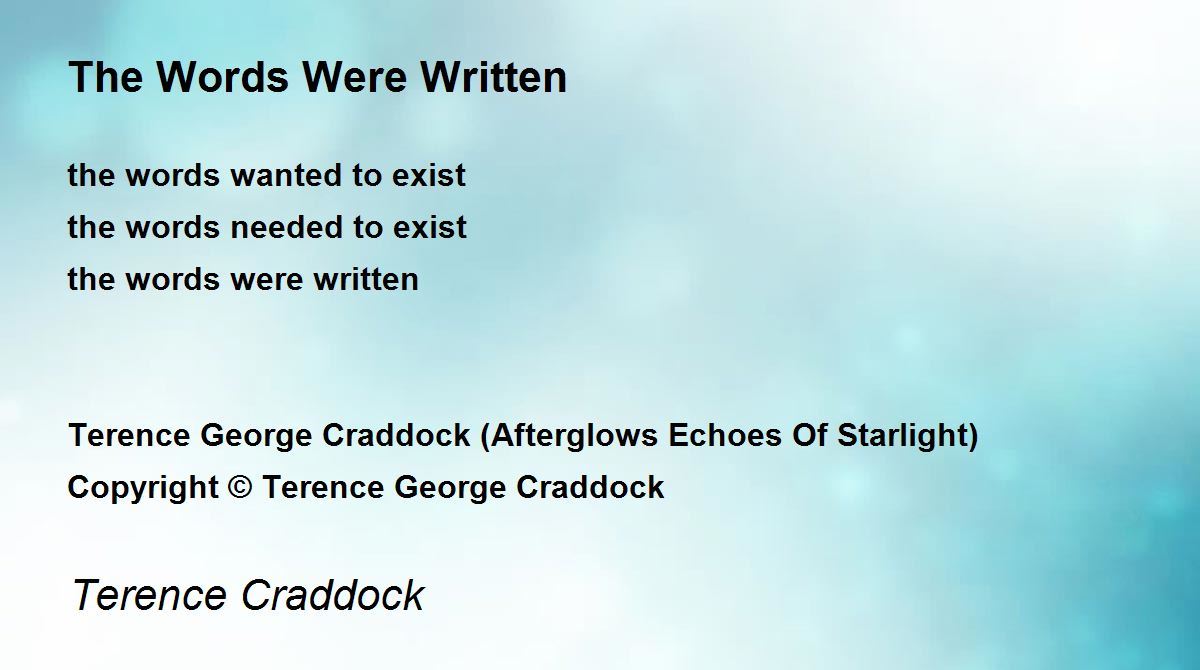 The Words Were Written

the words wanted to exist
the words needed to exist
the words were written

Terence George Craddock (Afterglows Echoes Of Starlight)
Copyright © Terence George Craddock

Terence Craddock